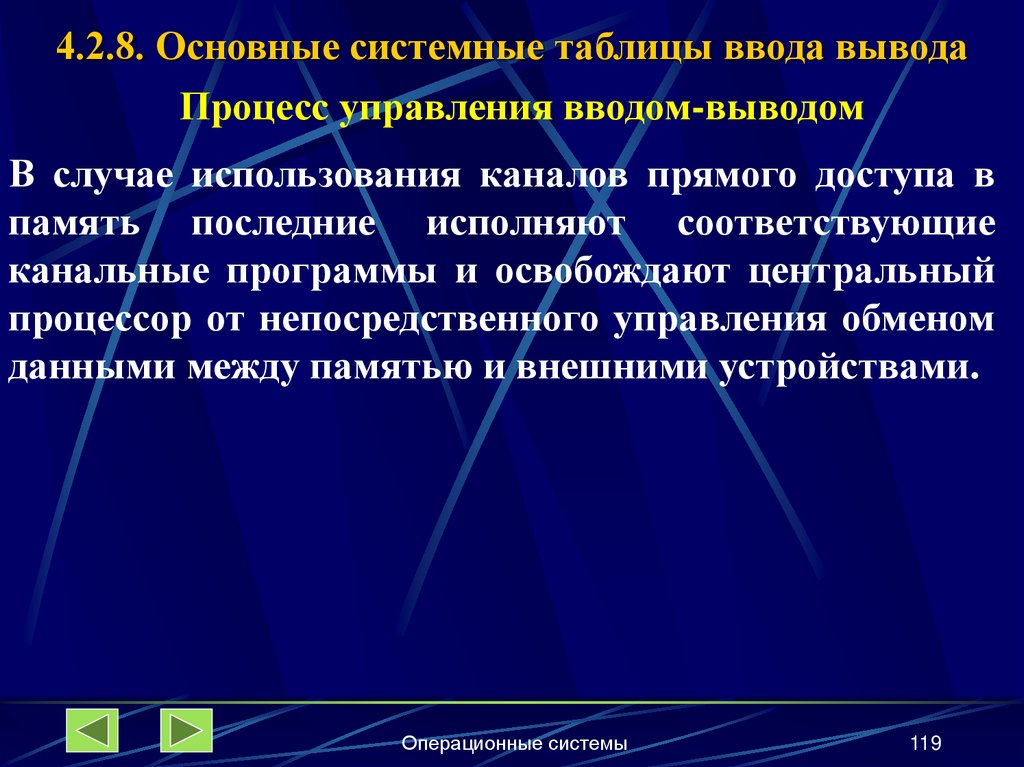 4.2.8. Основные системные таблицы ввода вывода

Процесс управления вводом-выводом

В случае использования каналов прямого доступа в память последние исполняют соответствующие канальные программы и освобождают центральный процессор от непосредственного управления обменом данными между памятью и внешними устройствами.

Операционные системы

119